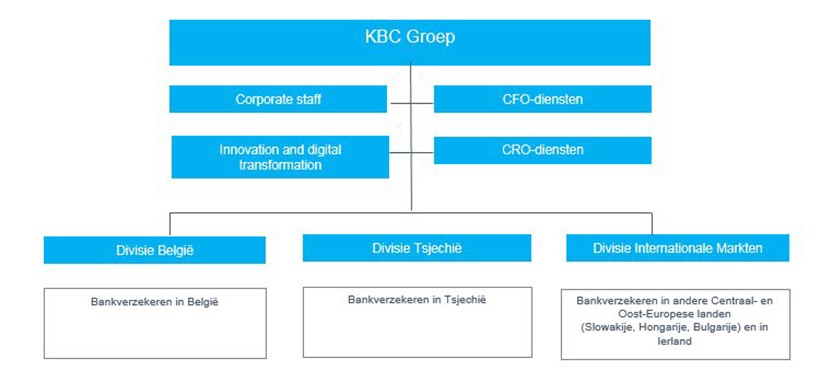 KBC Groep

Corporate staff

CFO-diensten

Innovation and digital transformation

CRO-diensten

Divisie België

Divisie Tsjechië

Divisie Internationale Markten

Bankverzekeren in België

Bankverzekeren in Tsjechië

Bankverzekeren in andere Centraal- en Oost-Europese landen (Slowakije, Hongarije, Bulgarije) en in Ierland